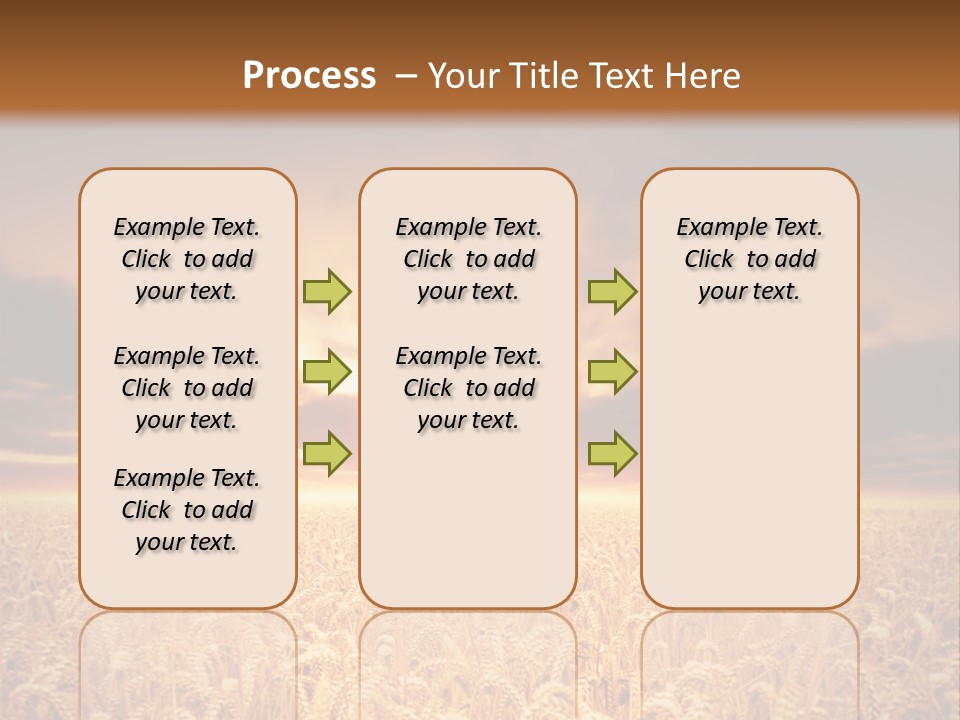 Process – Your Title Text Here

Example Text. Click to add your text.

Example Text. Click to add your text.

Example Text. Click to add your text.

Example Text. Click to add your text.

Example Text. Click to add your text.

Example Text. Click to add your text.